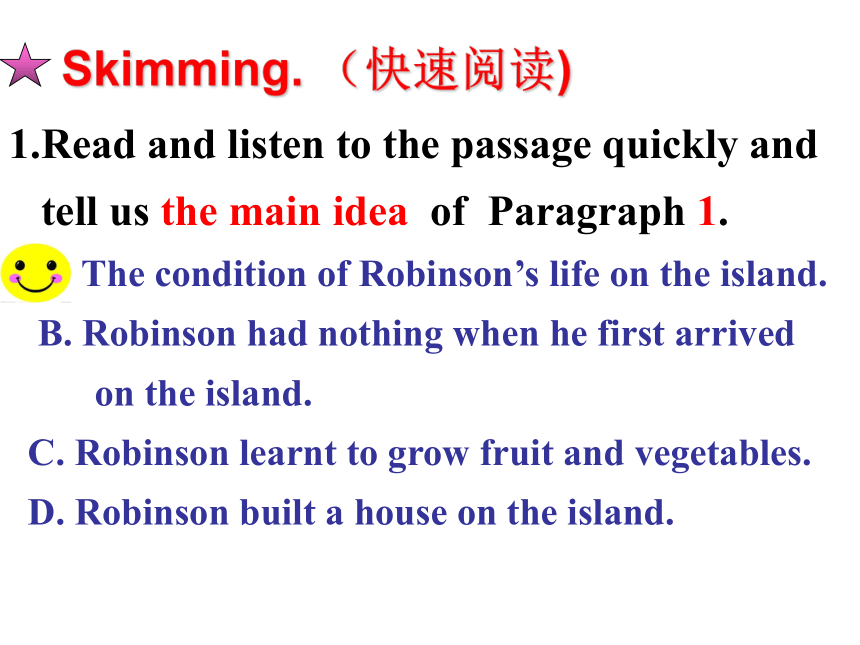 Skimming. （快速阅读)

1.Read and listen to the passage quickly and tell us the main idea of Paragraph 1.

The condition of Robinson’s life on the island.

B. Robinson had nothing when he first arrived on the island.

C. Robinson learnt to grow fruit and vegetables.

D. Robinson built a house on the island.